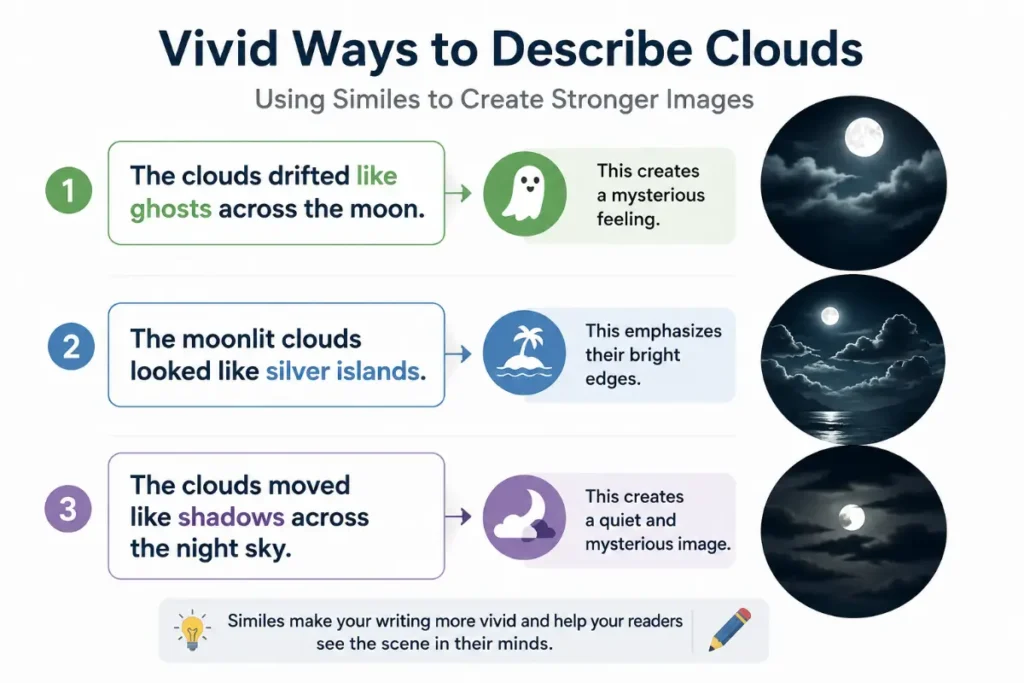 Vivid Ways to Describe Clouds

Using Similes to Create Stronger Images

1

The clouds drifted like ghosts across the moon.

This creates a mysterious feeling.

2

The moonlit clouds looked like silver islands.

This emphasizes their bright edges.

3

The clouds moved like shadows across the night sky.

This creates a quiet and mysterious image.

Similes make your writing more vivid and help your readers see the scene in their minds.